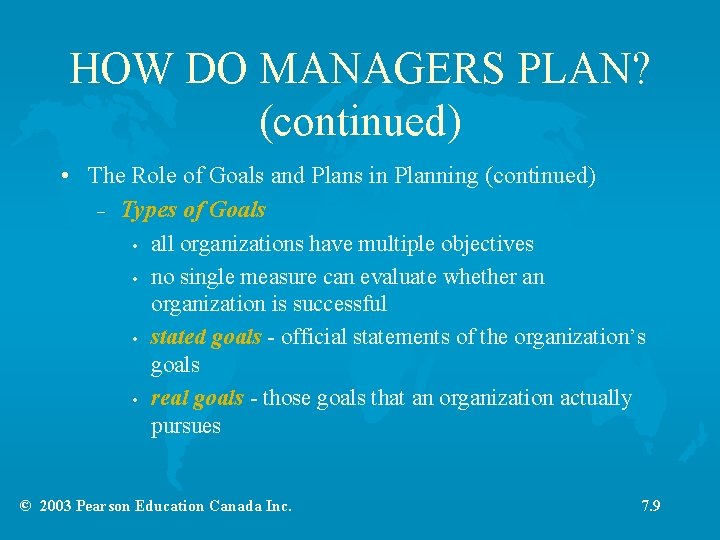 HOW DO MANAGERS PLAN? (continued)

• The Role of Goals and Plans in Planning (continued)

– Types of Goals

• all organizations have multiple objectives

• no single measure can evaluate whether an organization is successful

• stated goals - official statements of the organization's goals

• real goals - those goals that an organization actually pursues

© 2003 Pearson Education Canada Inc.

7.9